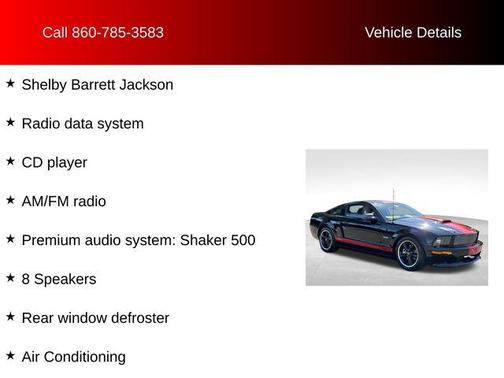 Call 860-785-3583

Vehicle Details

★ Shelby Barrett Jackson

★ Radio data system

★ CD player

★ AM/FM radio

★ Premium audio system: Shaker 500

★ 8 Speakers

★ Rear window defroster

★ Air Conditioning